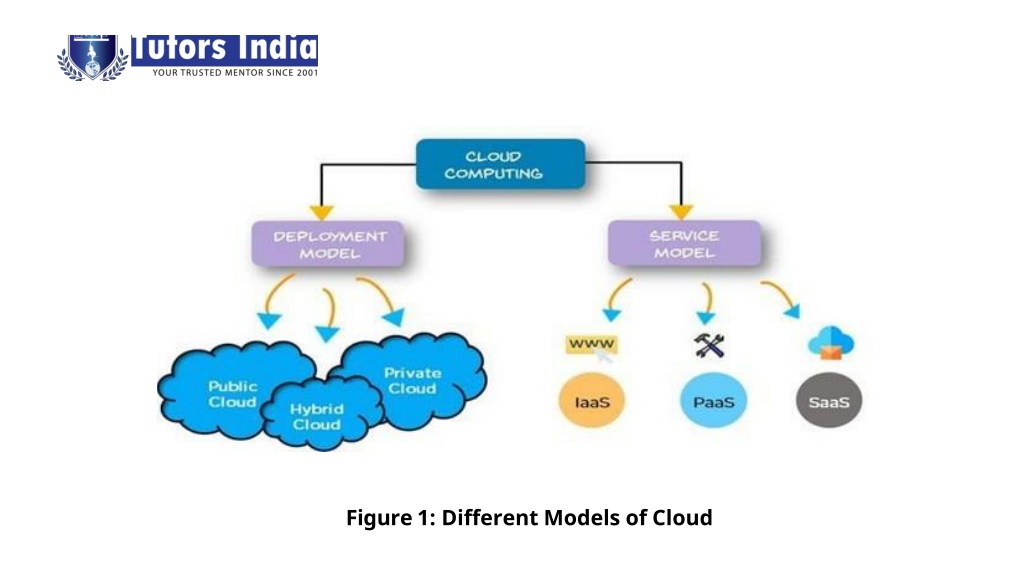 Tutors India
YOUR TRUSTED MENTOR SINCE 2001

CLOUD COMPUTING

DEPLOYMENT MODEL

SERVICE MODEL

Public Cloud

Hybrid Cloud

Private Cloud

WWW

IaaS

PaaS

SaaS

Figure 1: Different Models of Cloud